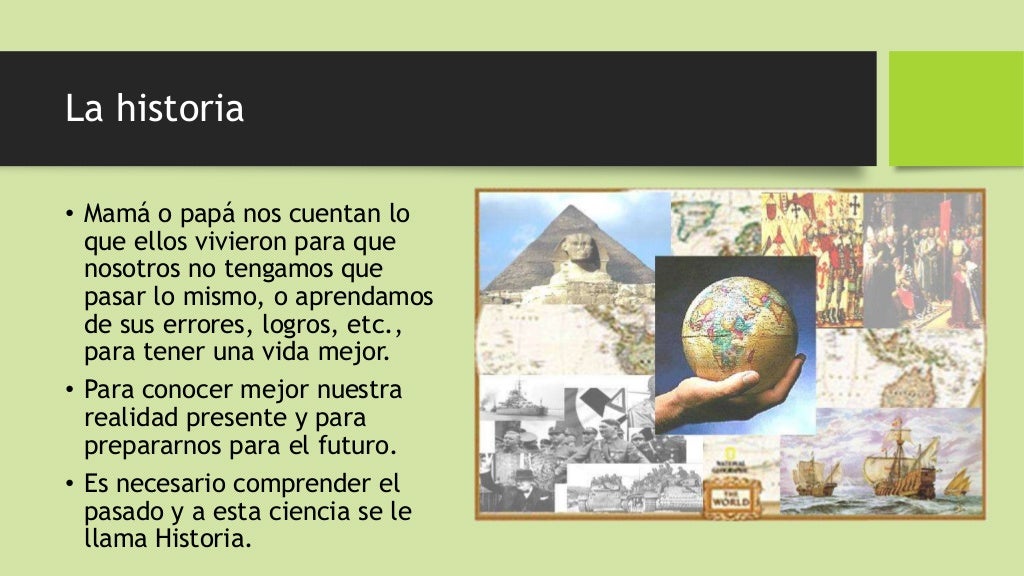 La historia

• Mamá o papá nos cuentan lo que ellos vivieron para que nosotros no tengamos que pasar lo mismo, o aprendamos de sus errores, logros, etc., para tener una vida mejor.
• Para conocer mejor nuestra realidad presente y para prepararnos para el futuro.
• Es necesario comprender el pasado y a esta ciencia se le llama Historia.

NATIONAL GEOGRAPHIC
THE WORLD